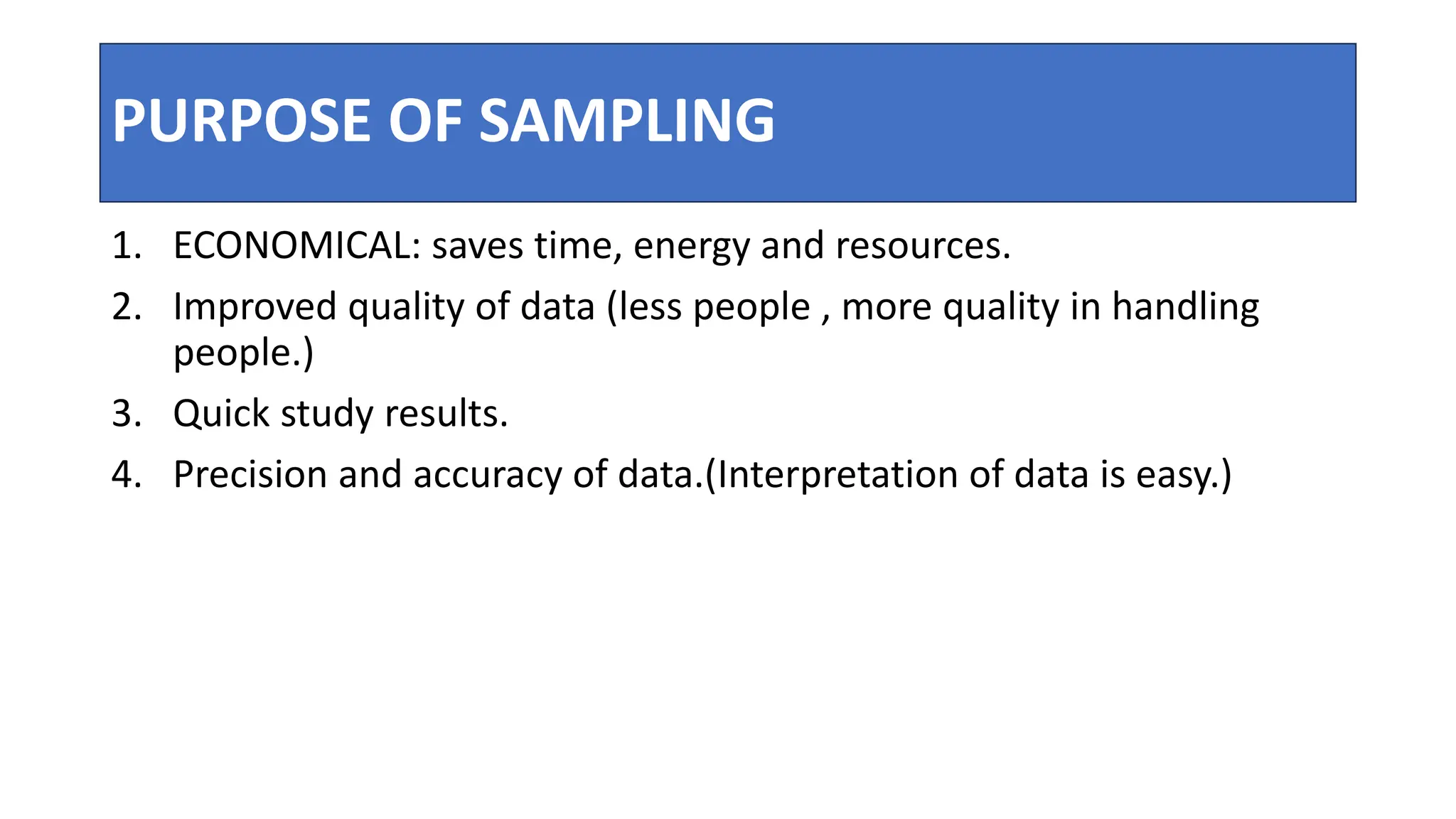 PURPOSE OF SAMPLING

1. ECONOMICAL: saves time, energy and resources.
2. Improved quality of data (less people , more quality in handling people.)
3. Quick study results.
4. Precision and accuracy of data.(Interpretation of data is easy.)